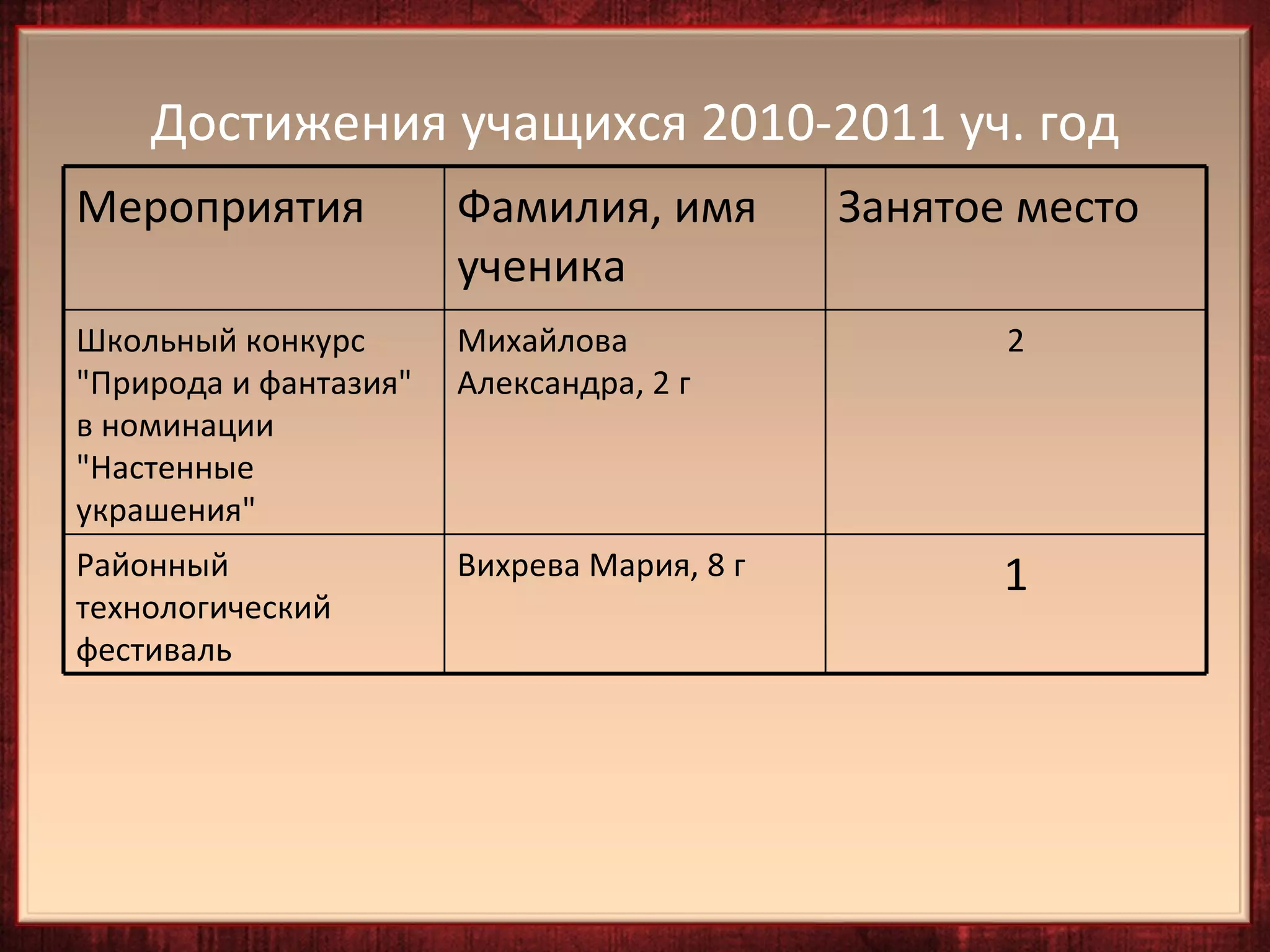 Достижения учащихся 2010-2011 уч. год

| Мероприятия | Фамилия, имя ученика | Занятое место |
|---|---|---|
| Школьный конкурс "Природа и фантазия" в номинации "Настенные украшения" | Михайлова Александра, 2 г | 2 |
| Районный технологический фестиваль | Вихрева Мария, 8 г | 1 |